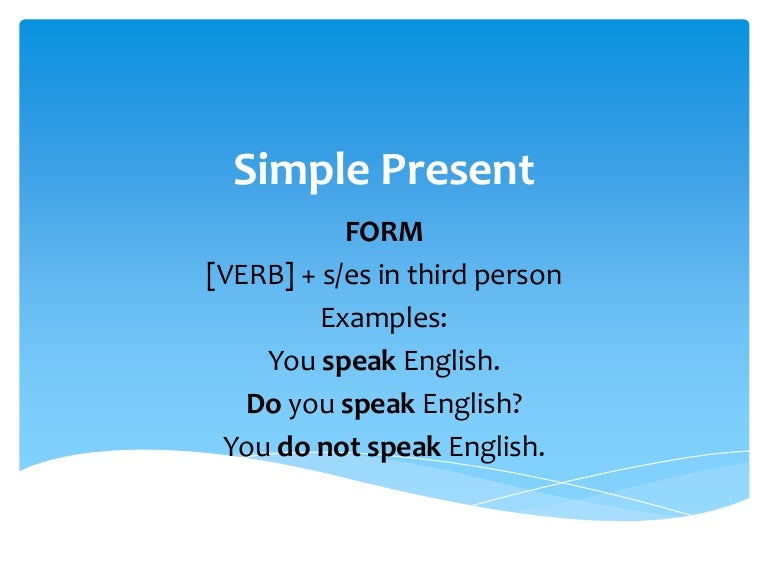 Simple Present

FORM

[VERB] + s/es in third person

Examples:

You speak English.

Do you speak English?

You do not speak English.